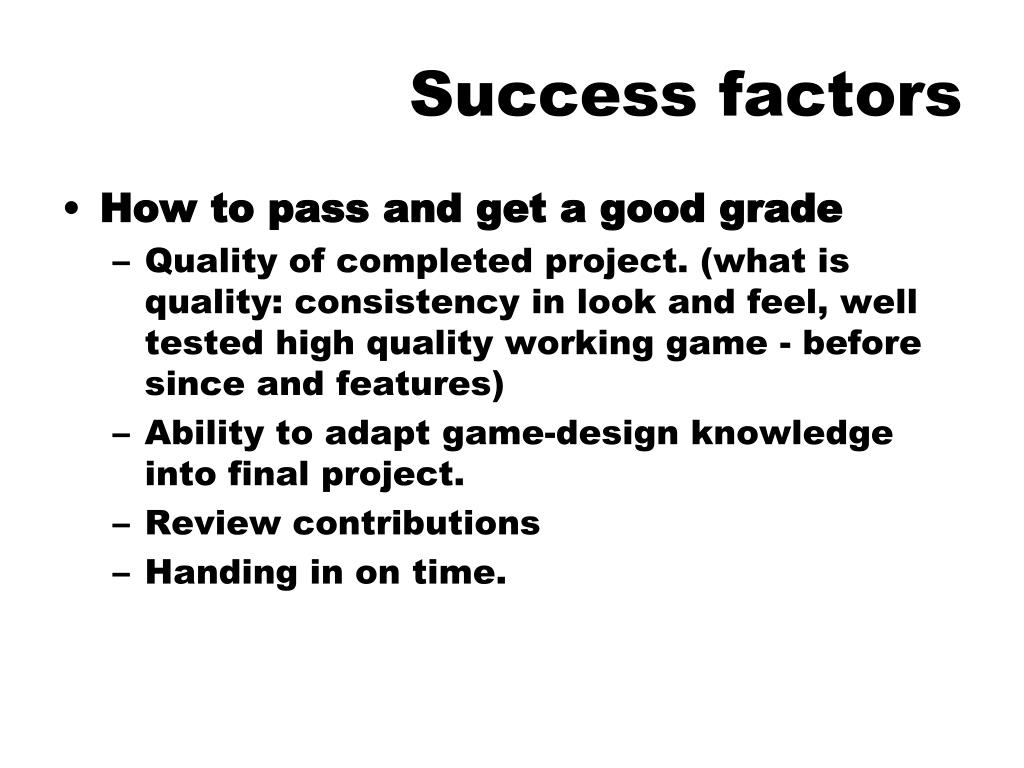 Success factors

• How to pass and get a good grade
– Quality of completed project. (what is quality: consistency in look and feel, well tested high quality working game - before since and features)
– Ability to adapt game-design knowledge into final project.
– Review contributions
– Handing in on time.